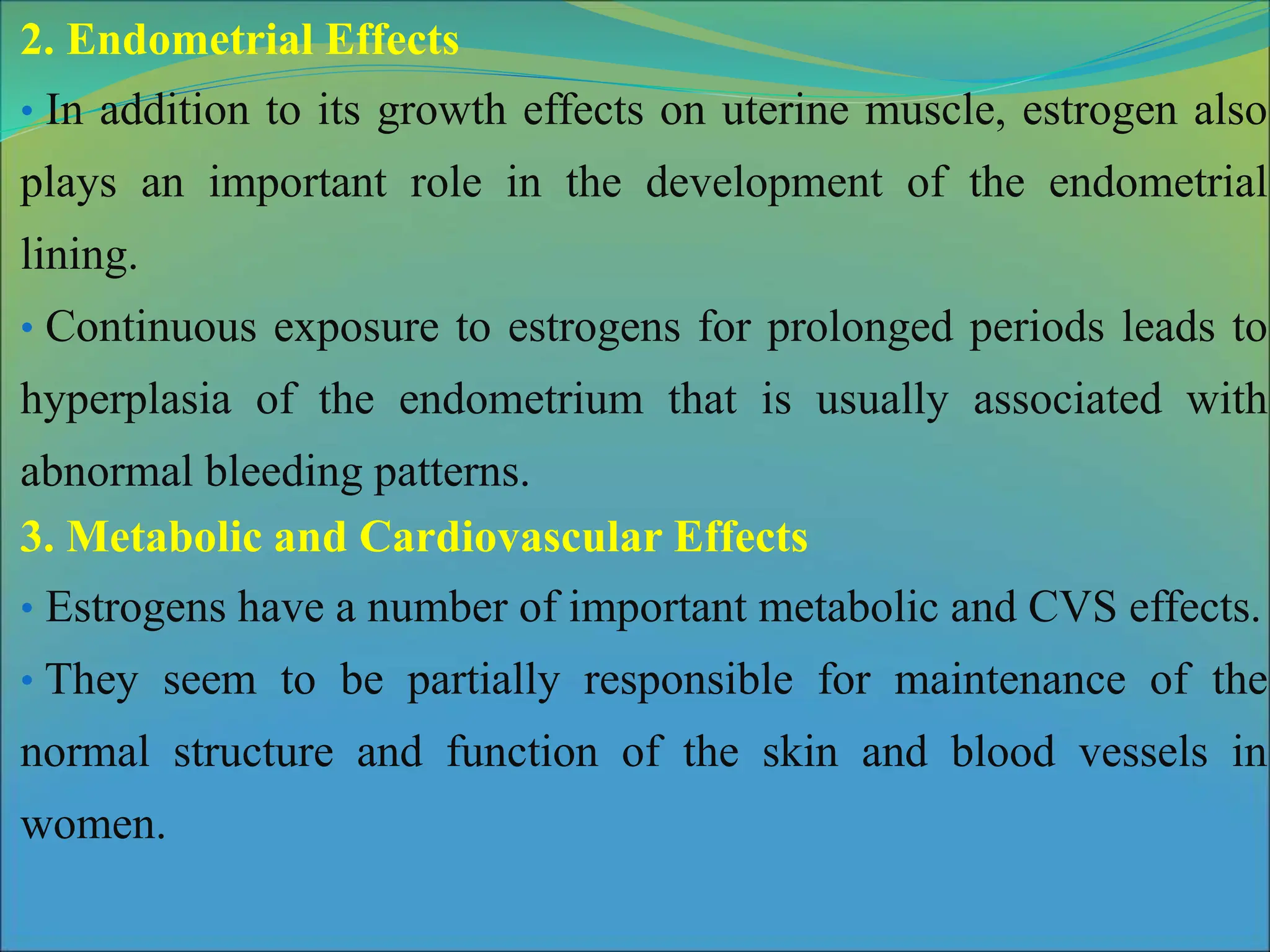 2. Endometrial Effects

• In addition to its growth effects on uterine muscle, estrogen also plays an important role in the development of the endometrial lining.

• Continuous exposure to estrogens for prolonged periods leads to hyperplasia of the endometrium that is usually associated with abnormal bleeding patterns.

3. Metabolic and Cardiovascular Effects

• Estrogens have a number of important metabolic and CVS effects.

• They seem to be partially responsible for maintenance of the normal structure and function of the skin and blood vessels in women.